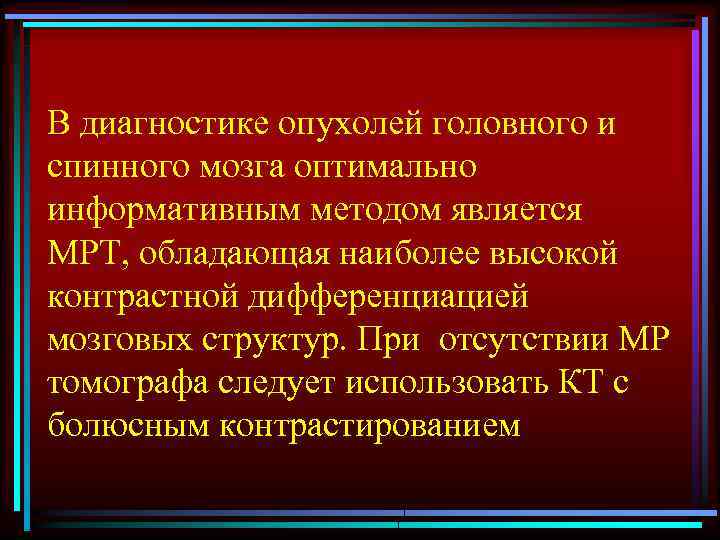 В диагностике опухолей головного и спинного мозга оптимально информативным методом является МРТ, обладающая наиболее высокой контрастной дифференциацией мозговых структур. При  отсутствии МР томографа следует использовать КТ с болюсным контрастированием